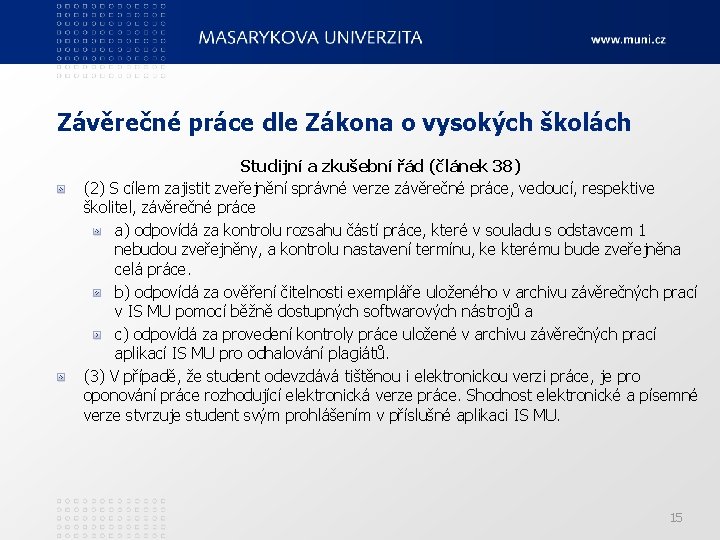 MASARYKOVA UNIVERZITA

www.muni.cz

Závěrečné práce dle Zákona o vysokých školách

Studijní a zkušební řád (článek 38)

(2) S cílem zajistit zveřejnění správné verze závěrečné práce, vedoucí, respektive školitel, závěrečné práce

a) odpovídá za kontrolu rozsahu částí práce, které v souladu s odstavcem 1 nebudou zveřejněny, a kontrolu nastavení termínu, ke kterému bude zveřejněna celá práce.

b) odpovídá za ověření čitelnosti exempláře uloženého v archivu závěrečných prací v IS MU pomocí běžně dostupných softwarových nástrojů a

c) odpovídá za provedení kontroly práce uložené v archivu závěrečných prací aplikací IS MU pro odhalování plagiátů.

(3) V případě, že student odevzdává tištěnou i elektronickou verzi práce, je pro oponování práce rozhodující elektronická verze práce. Shodnost elektronické a písemné verze stvrzuje student svým prohlášením v příslušné aplikaci IS MU.

15